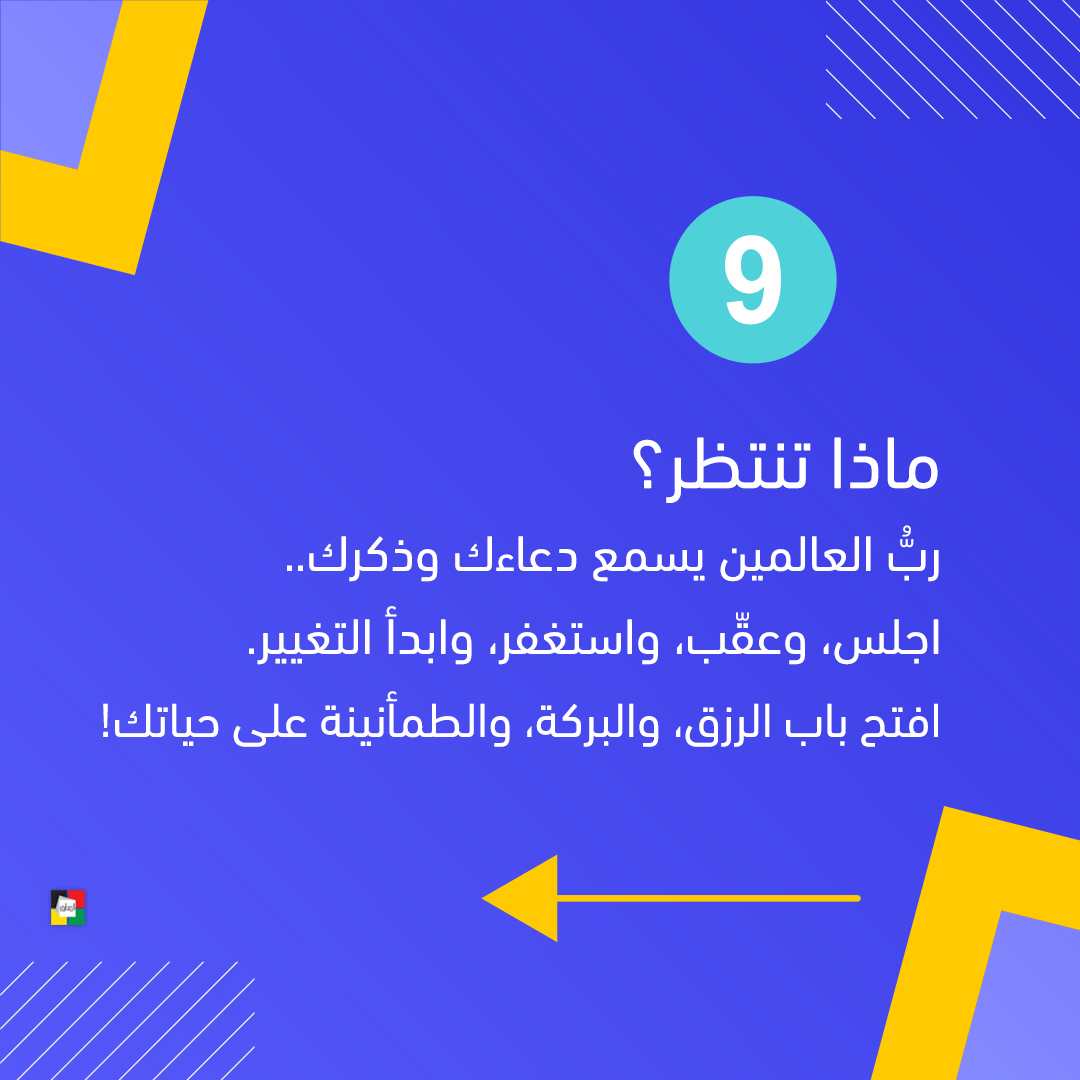 9

ماذا تنتظر؟

ربُّ العالمين يسمع دعاءك وذكرك..

اجلس، وعقّب، واستغفر، وابدأ التغيير.

افتح باب الرزق، والبركة، والطمأنينة على حياتك!